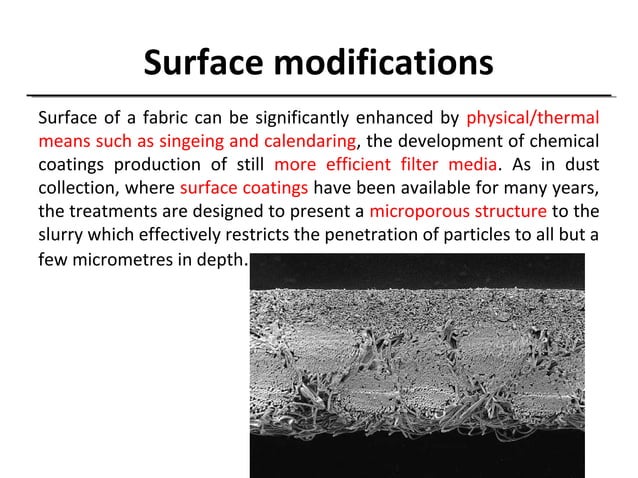 Surface modifications

Surface of a fabric can be significantly enhanced by physical/thermal means such as singeing and calendaring, the development of chemical coatings production of still more efficient filter media. As in dust collection, where surface coatings have been available for many years, the treatments are designed to present a microporous structure to the slurry which effectively restricts the penetration of particles to all but a few micrometres in depth.